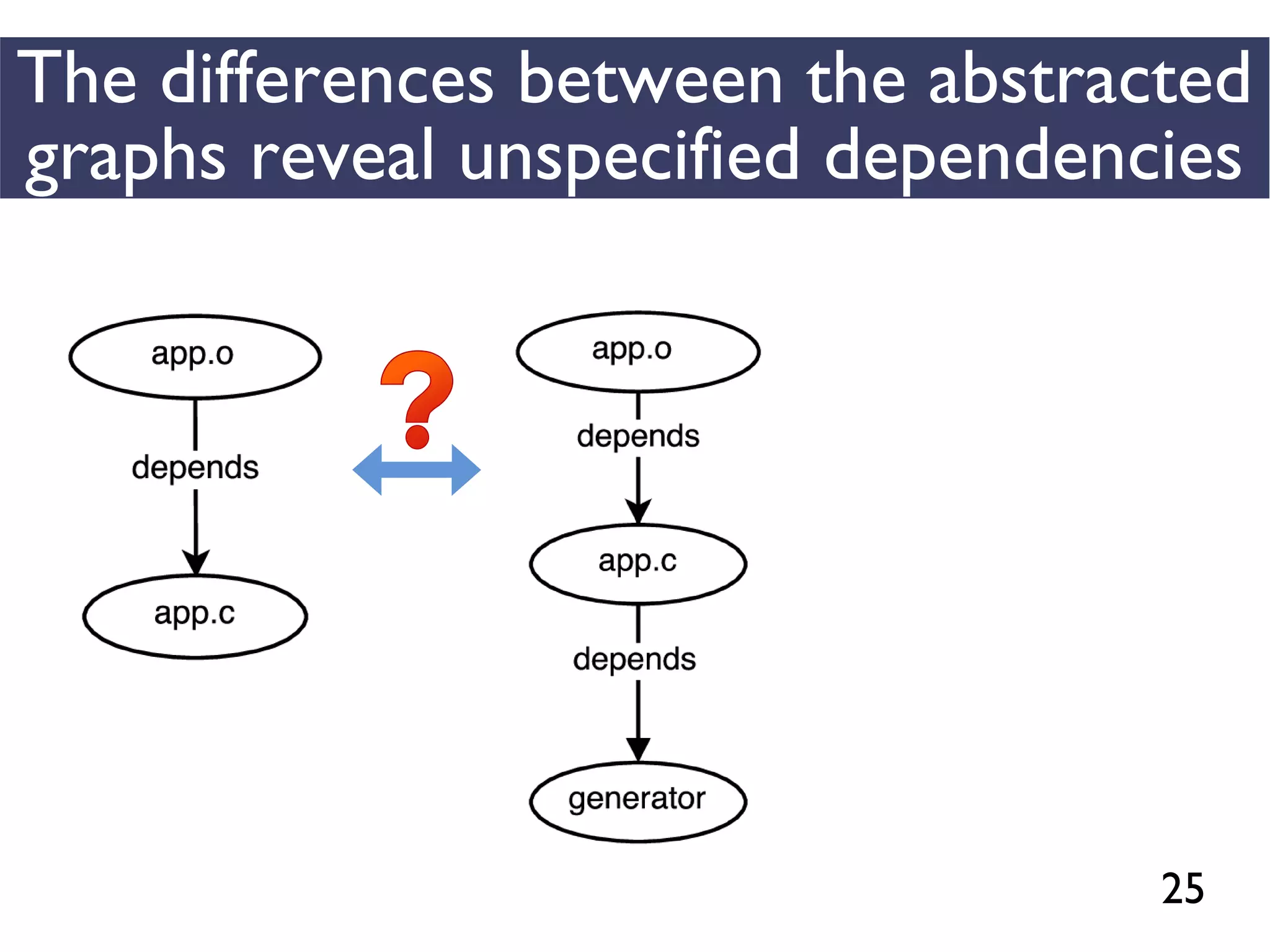 The differences between the abstracted graphs reveal unspecified dependencies

app.o

depends

app.c

?

app.o

depends

app.c

depends

generator

25